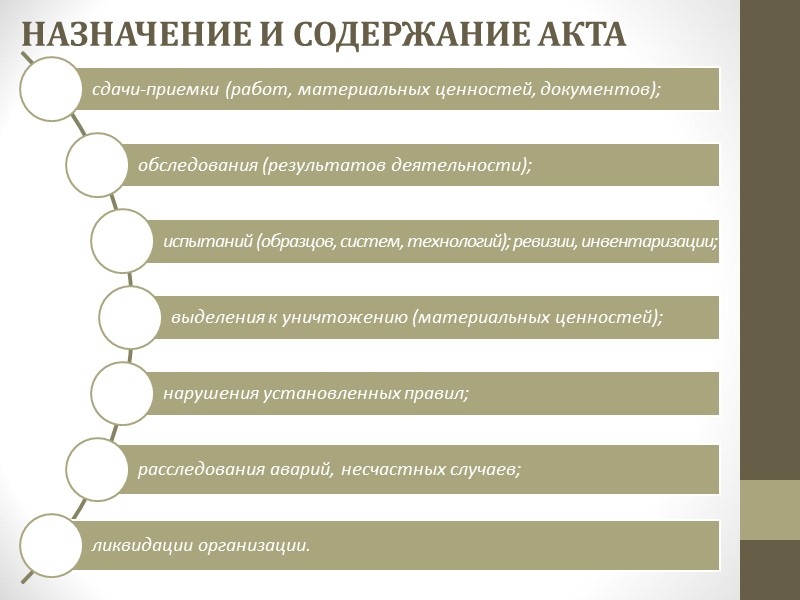 НАЗНАЧЕНИЕ И СОДЕРЖАНИЕ АКТА

сдачи-приемки (работ, материальных ценностей, документов);

обследования (результатов деятельности);

испытаний (образцов, систем, технологий); ревизии, инвентаризации;

выделения к уничтожению (материальных ценностей);

нарушения установленных правил;

расследования аварий, несчастных случаев;

ликвидации организации.